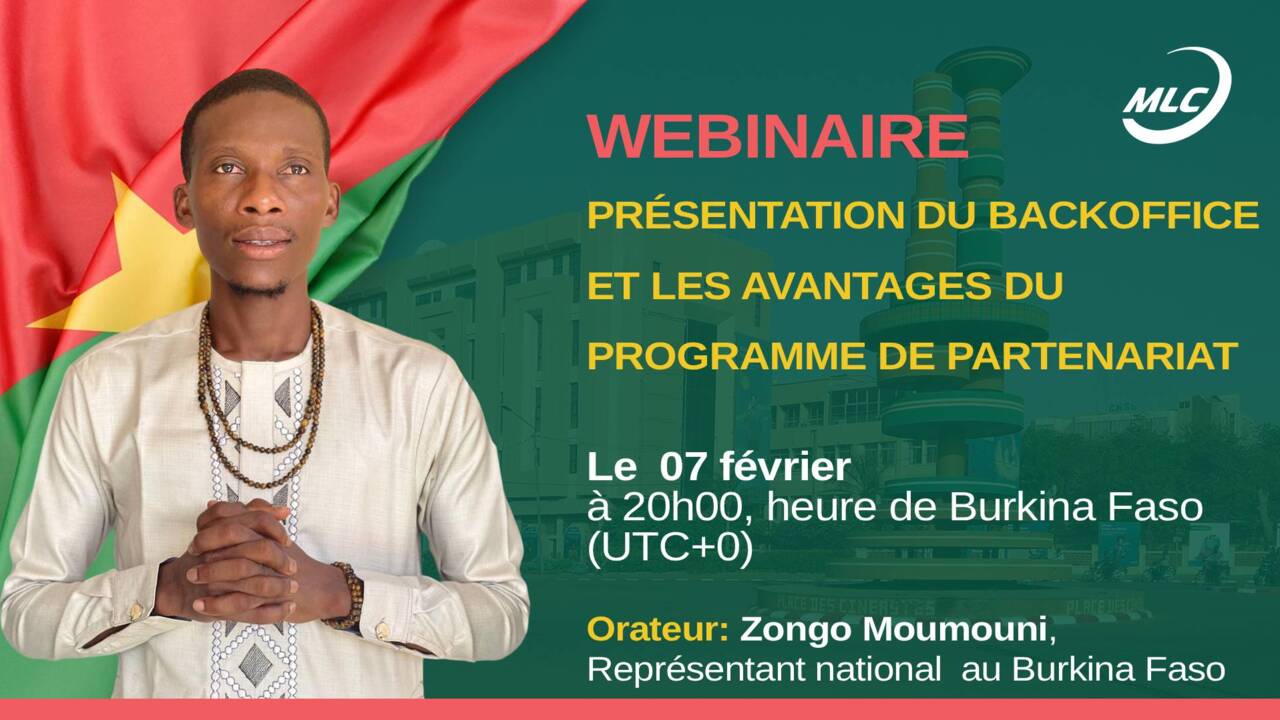 MLC

WEBINAIRE

PRÉSENTATION DU BACKOFFICE ET LES AVANTAGES DU PROGRAMME DE PARTENARIAT

Le 07 février
à 20h00, heure de Burkina Faso (UTC+0)

Orateur: Zongo Moumouni,
Représentant national au Burkina Faso

PLACE DES CINEASTES